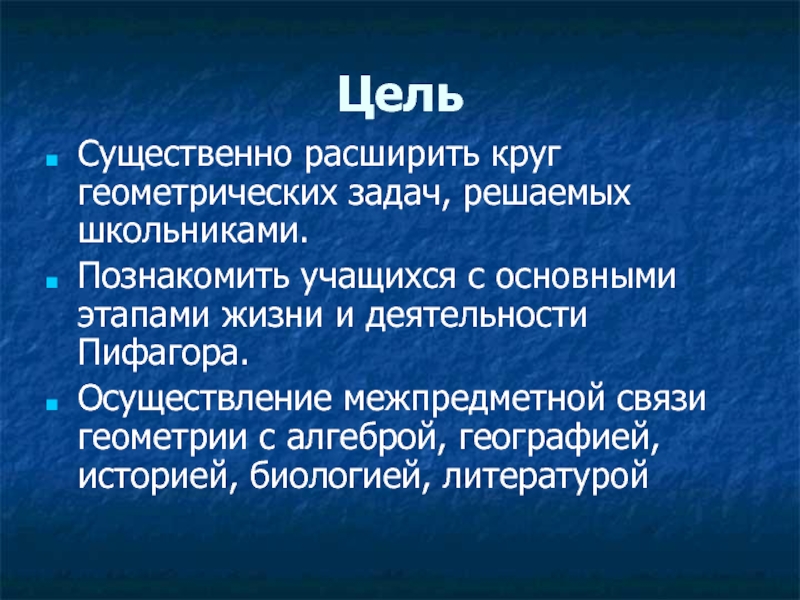 Цель

- Существенно расширить круг геометрических задач, решаемых школьниками.
- Познакомить учащихся с основными этапами жизни и деятельности Пифагора.
- Осуществление межпредметной связи геометрии с алгеброй, географией, историей, биологией, литературой